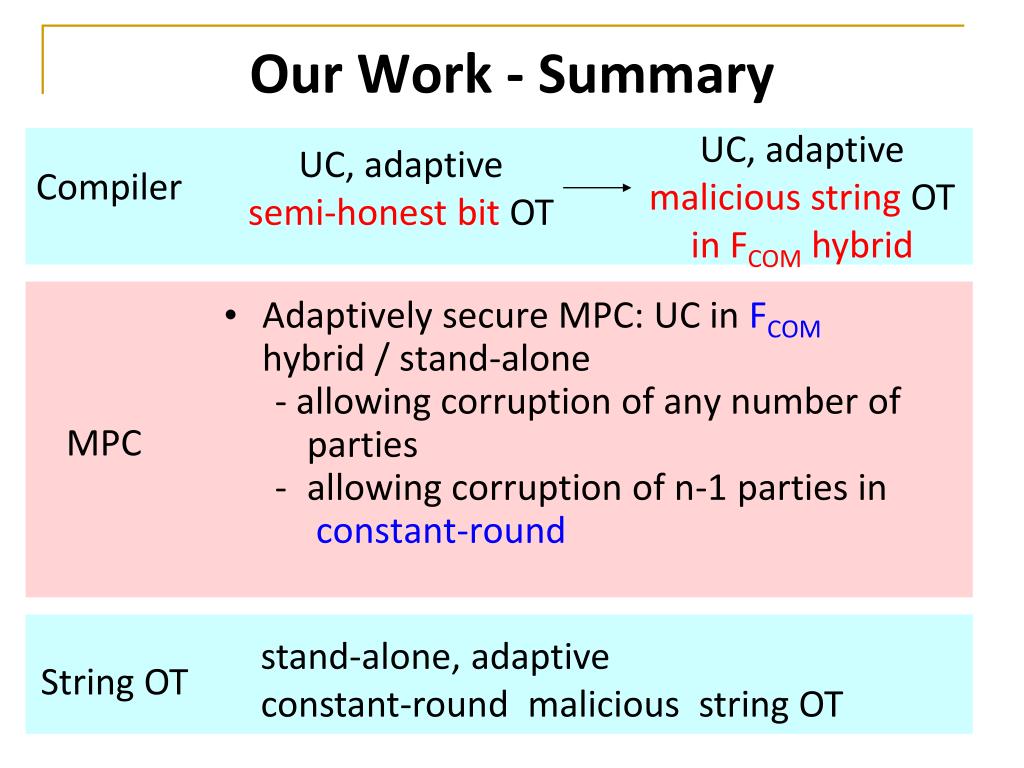 Our Work - Summary

Compiler

UC, adaptive semi-honest bit OT

UC, adaptive malicious string OT in $F_{COM}$ hybrid

MPC

• Adaptively secure MPC: UC in $F_{COM}$ hybrid / stand-alone
- allowing corruption of any number of parties
- allowing corruption of n-1 parties in constant-round

String OT

stand-alone, adaptive
constant-round malicious string OT